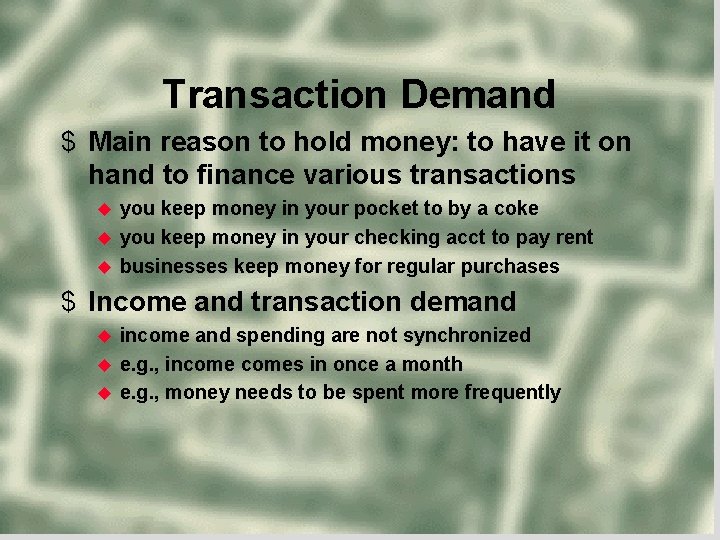 Transaction Demand

$ Main reason to hold money: to have it on hand to finance various transactions

◆ you keep money in your pocket to by a coke
◆ you keep money in your checking acct to pay rent
◆ businesses keep money for regular purchases

$ Income and transaction demand

◆ income and spending are not synchronized
◆ e.g., income comes in once a month
◆ e.g., money needs to be spent more frequently